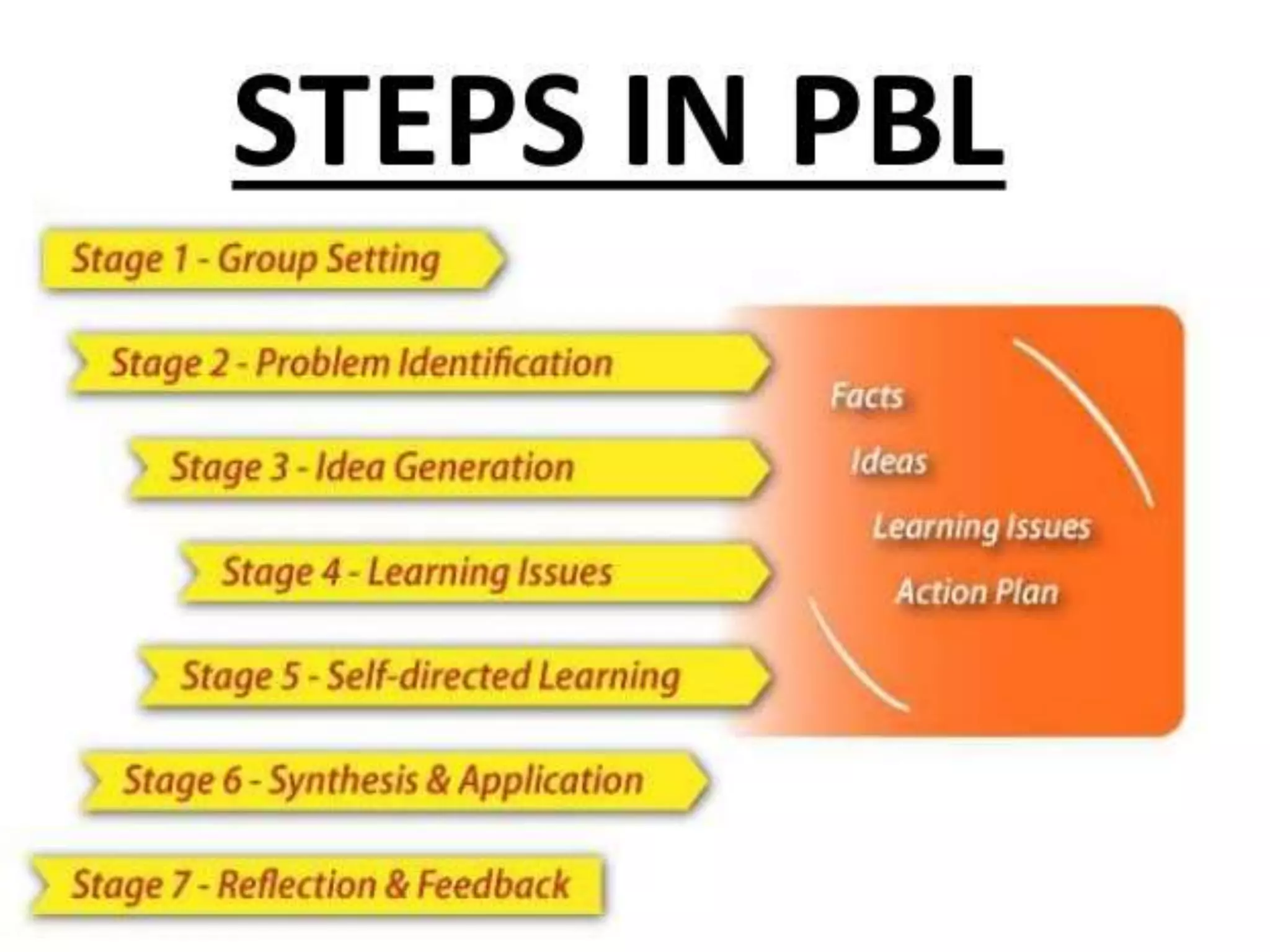 STEPS IN PBL

Stage 1 - Group Setting

Stage 2 - Problem Identification

Stage 3 - Idea Generation

Stage 4 - Learning Issues

Stage 5 - Self-directed Learning

Stage 6 - Synthesis & Application

Stage 7 - Reflection & Feedback

Facts

Ideas

Learning Issues

Action Plan